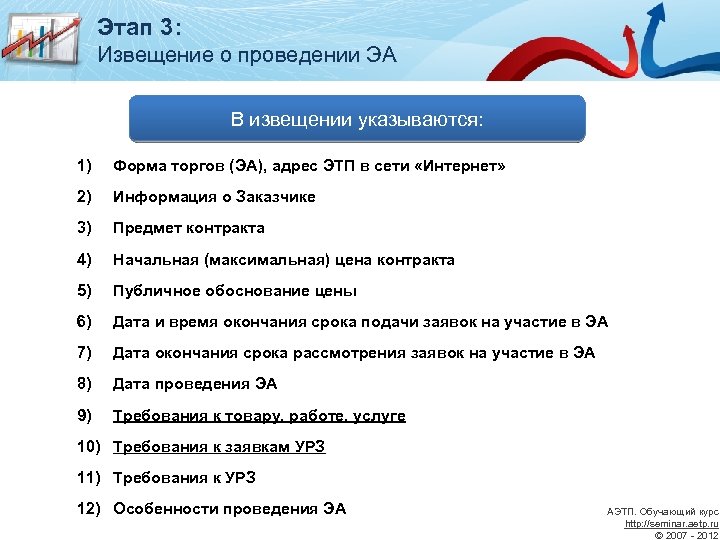 Этап 3:
Извещение о проведении ЭА

В извещении указываются:

1) Форма торгов (ЭА), адрес ЭТП в сети «Интернет»

2) Информация о Заказчике

3) Предмет контракта

4) Начальная (максимальная) цена контракта

5) Публичное обоснование цены

6) Дата и время окончания срока подачи заявок на участие в ЭА

7) Дата окончания срока рассмотрения заявок на участие в ЭА

8) Дата проведения ЭА

9) Требования к товару, работе, услуге

10) Требования к заявкам УРЗ

11) Требования к УРЗ

12) Особенности проведения ЭА

АЭТП. Обучающий курс
http://seminar.aetp.ru
© 2007 - 2012